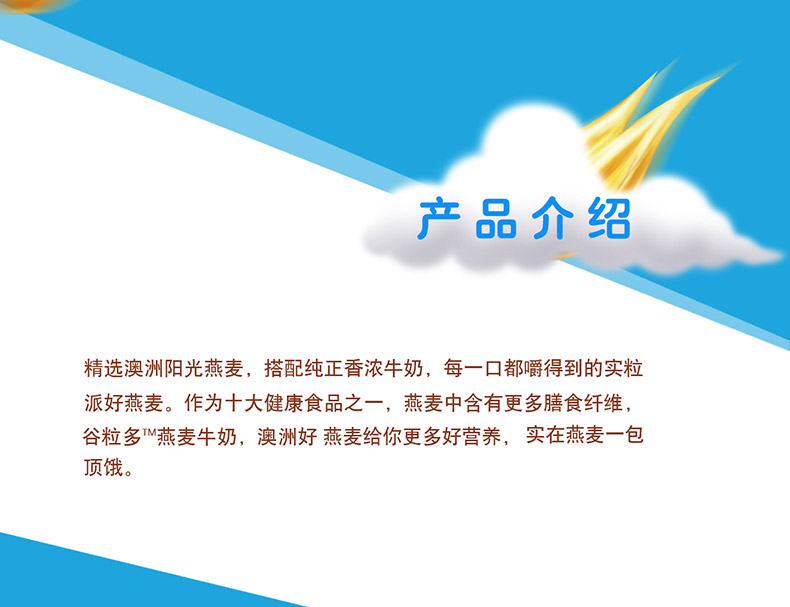 产品介绍

精选澳洲阳光燕麦，搭配纯正香浓牛奶，每一口都嚼得到的实粒派好燕麦。作为十大健康食品之一，燕麦中含有更多膳食纤维，谷粒多™燕麦牛奶，澳洲好 燕麦给你更多好营养， 实在燕麦一包顶饿。